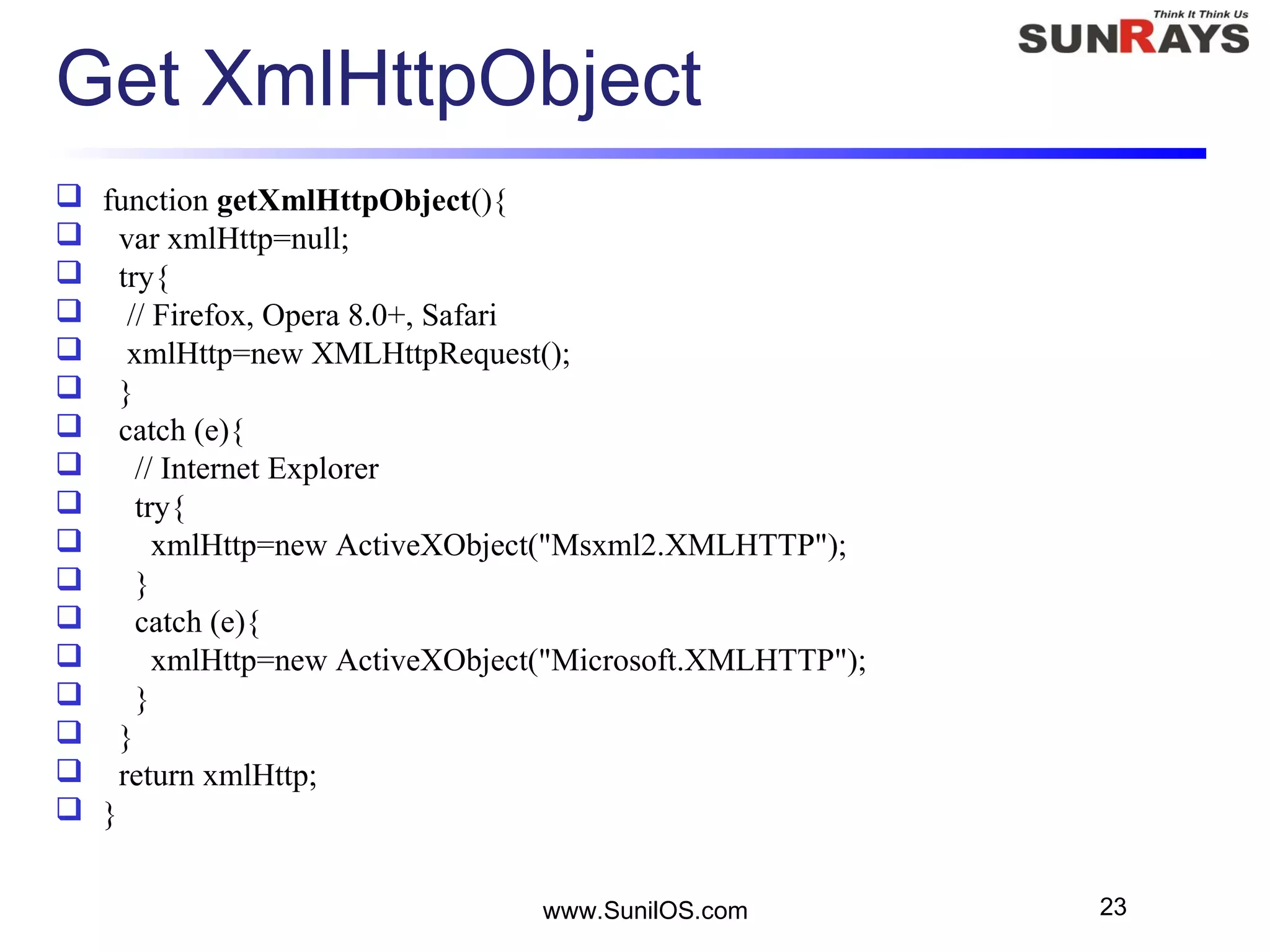 Think It Think Us
SUNRAYS

Get XmlHttpObject

function getXmlHttpObject(){
var xmlHttp=null;
try{
// Firefox, Opera 8.0+, Safari
xmlHttp=new XMLHttpRequest();
}
catch (e){
// Internet Explorer
try{
xmlHttp=new ActiveXObject("Msxml2.XMLHTTP");
}
catch (e){
xmlHttp=new ActiveXObject("Microsoft.XMLHTTP");
}
}
return xmlHttp;
}

www.SunilOS.com

23